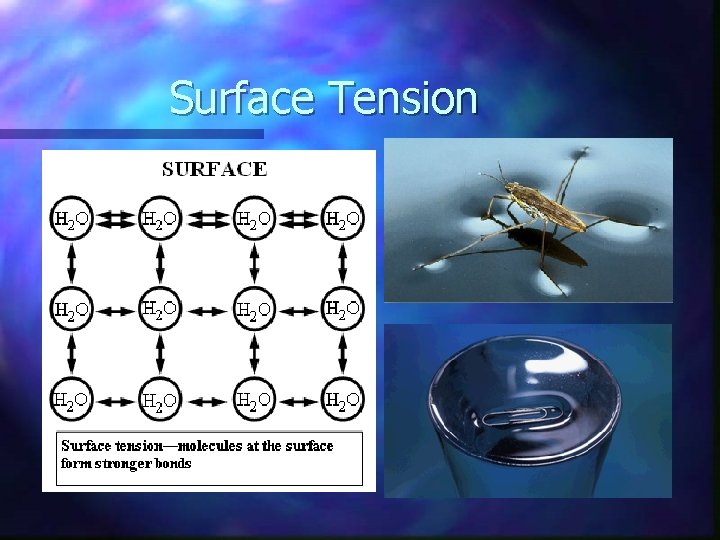 Surface Tension

SURFACE

$H_2O$ $H_2O$ $H_2O$ $H_2O$

$H_2O$ $H_2O$ $H_2O$ $H_2O$

$H_2O$ $H_2O$ $H_2O$ $H_2O$

Surface tension—molecules at the surface form stronger bonds